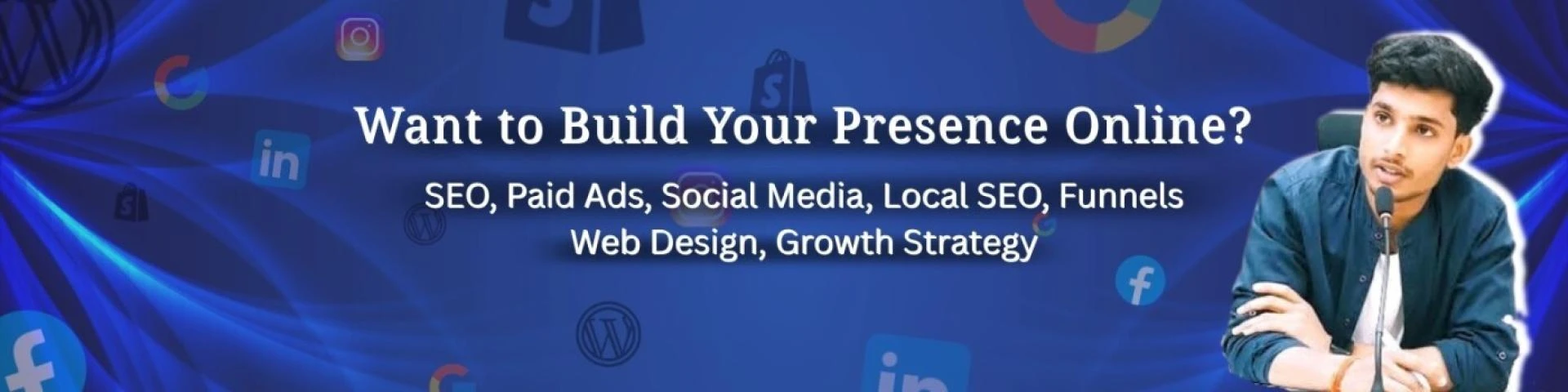 Want to Build Your Presence Online?

SEO, Paid Ads, Social Media, Local SEO, Funnels
Web Design, Growth Strategy